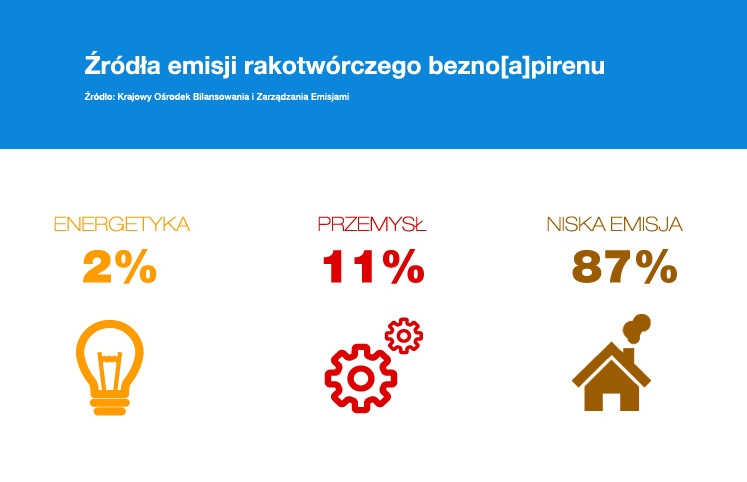 Źródła emisji rakotwórczego bezno[a]pirenu

Źródło: Krajowy Ośrodek Bilansowania i Zarządzania Emisjami

ENERGETYKA
2%

PRZEMYSŁ
11%

NISKA EMISJA
87%